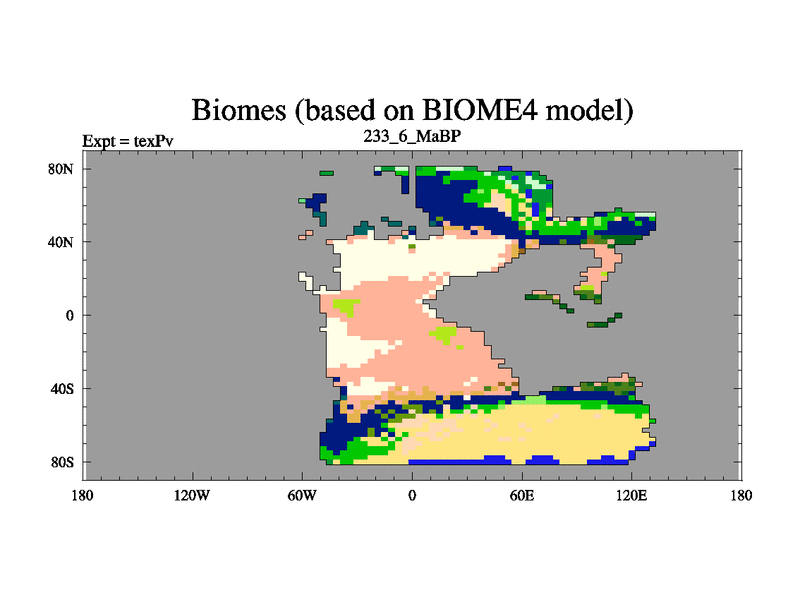 Biomes (based on BIOME4 model)

Expt = texPv

233_6_MaBP

80N
40N
0
40S
80S

180 120W 60W 0 60E 120E 180